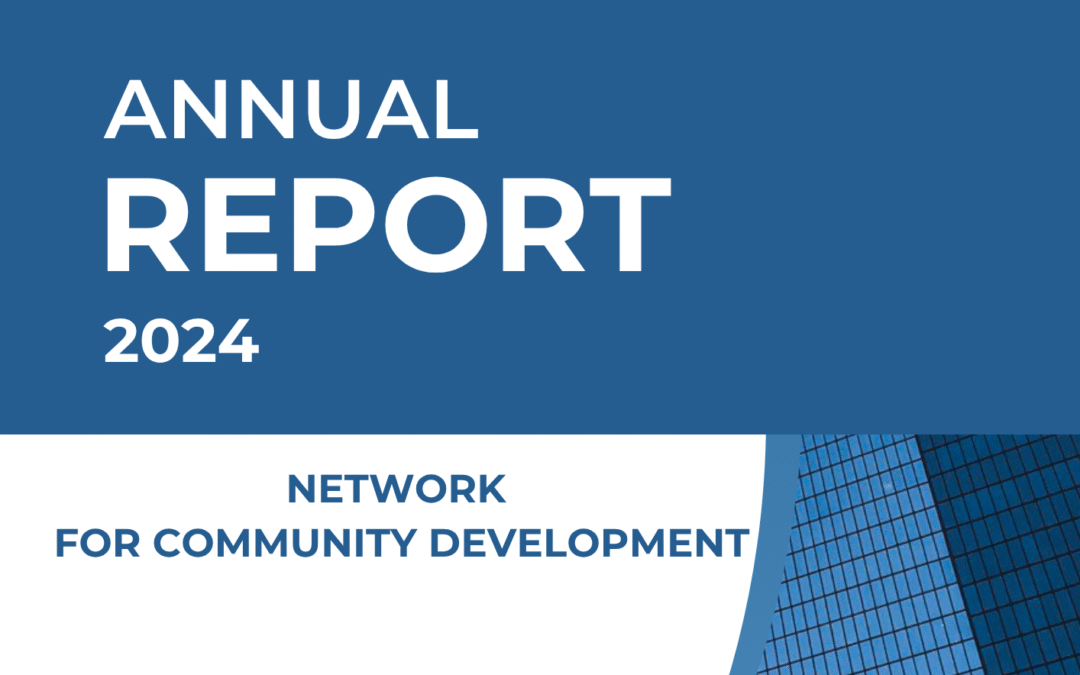 ANNUAL
REPORT
2024

NETWORK
FOR COMMUNITY DEVELOPMENT